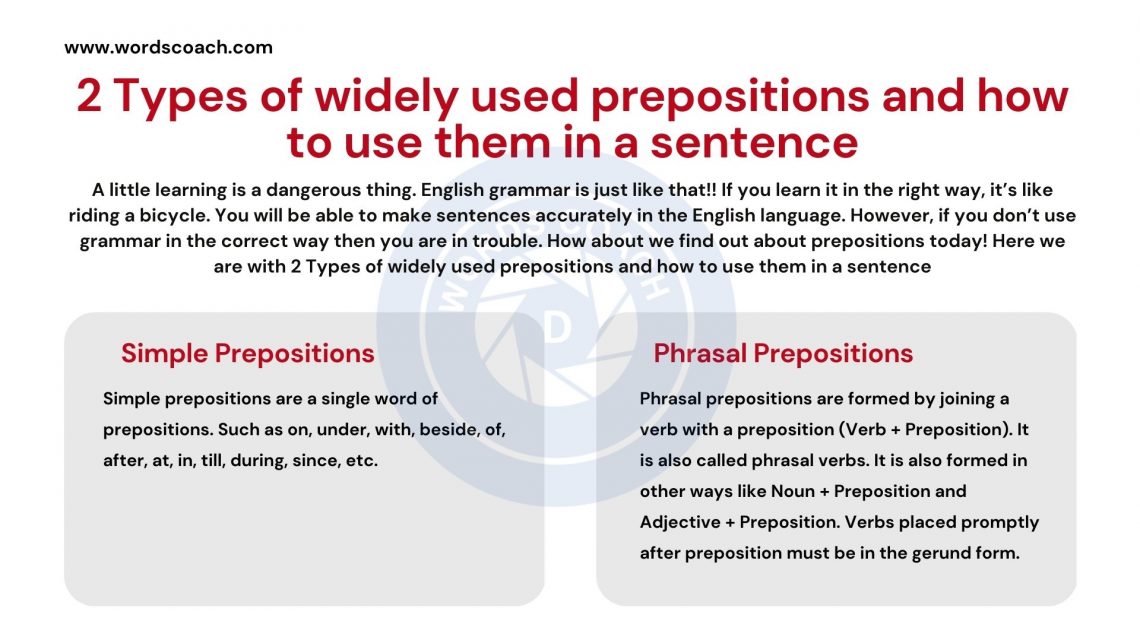 www.wordscoach.com

2 Types of widely used prepositions and how to use them in a sentence

A little learning is a dangerous thing. English grammar is just like that!! If you learn it in the right way, it's like riding a bicycle. You will be able to make sentences accurately in the English language. However, if you don't use grammar in the correct way then you are in trouble. How about we find out about prepositions today! Here we are with 2 Types of widely used prepositions and how to use them in a sentence

Simple Prepositions

Simple prepositions are a single word of prepositions. Such as on, under, with, beside, of, after, at, in, till, during, since, etc.

Phrasal Prepositions

Phrasal prepositions are formed by joining a verb with a preposition (Verb + Preposition). It is also called phrasal verbs. It is also formed in other ways like Noun + Preposition and Adjective + Preposition. Verbs placed promptly after preposition must be in the gerund form.